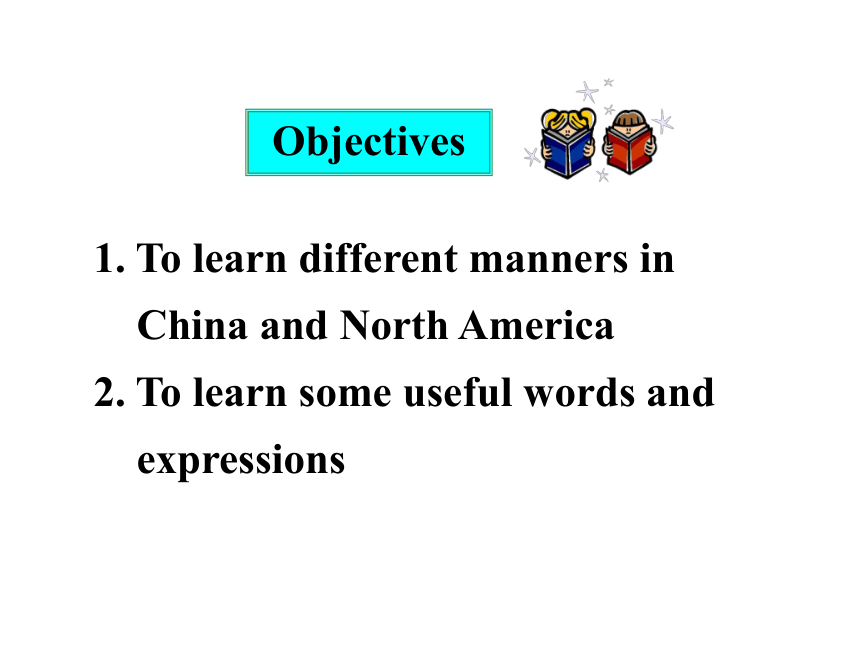 Objectives

1. To learn different manners in China and North America
2. To learn some useful words and expressions